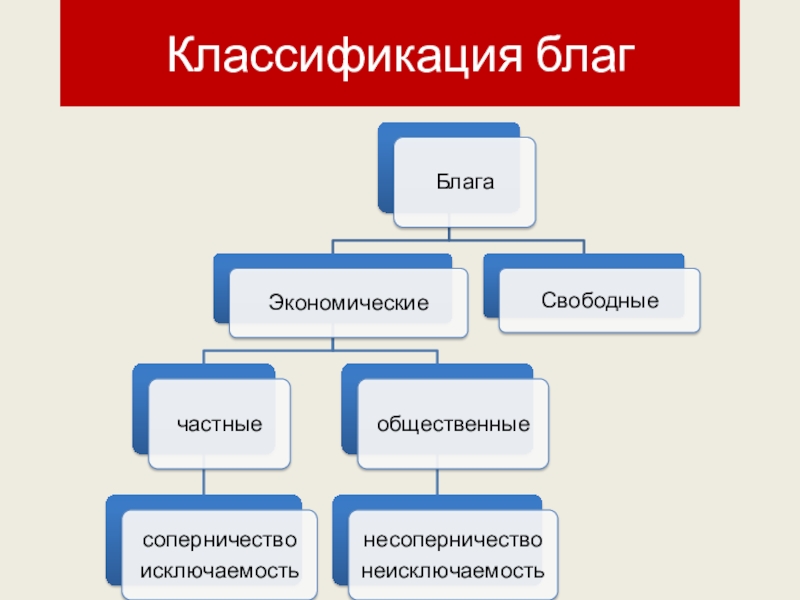 Классификация благ

Блага

Экономические

Свободные

частные

общественные

соперничество
исключаемость

несоперничество
неисключаемость